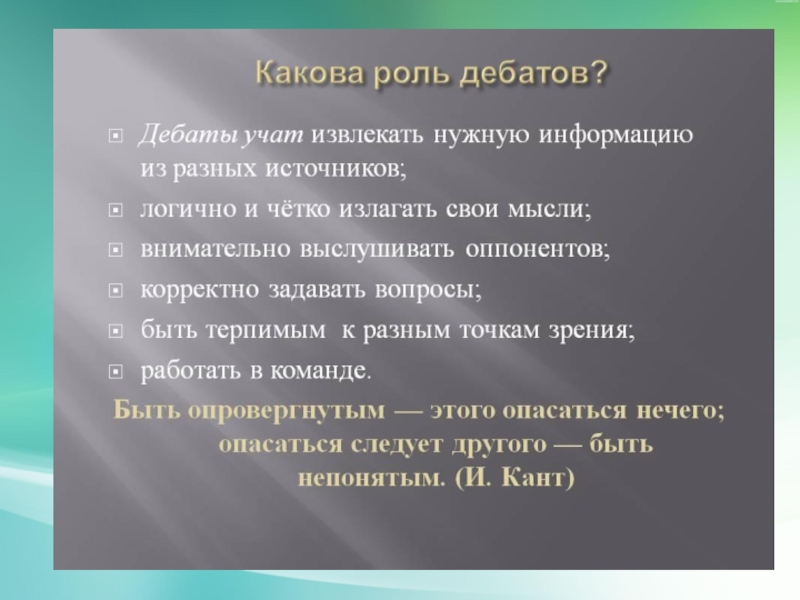 Какова роль дебатов?

Дебаты учат извлекать нужную информацию из разных источников;

логично и чётко излагать свои мысли;

внимательно выслушивать оппонентов;

корректно задавать вопросы;

быть терпимым к разным точкам зрения;

работать в команде.

Быть опровергнутым — этого опасаться нечего; опасаться следует другого — быть непонятым. (И. Кант)